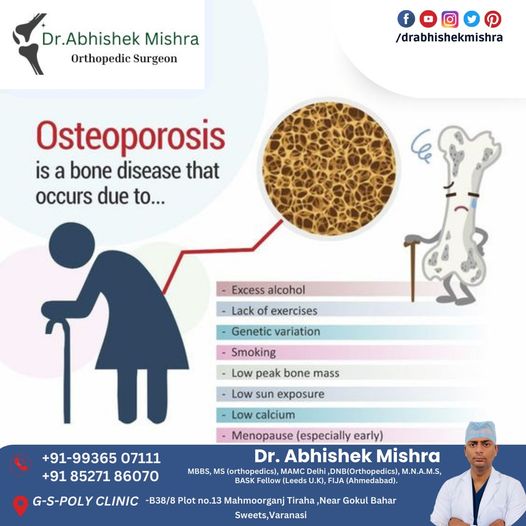 Dr.Abhishek Mishra
Orthopedic Surgeon

/drabhishekmishra

Osteoporosis
is a bone disease that occurs due to...

- Excess alcohol
- Lack of exercises
- Genetic variation
- Smoking
- Low peak bone mass
- Low sun exposure
- Low calcium
- Menopause (especially early)

+91-99365 07111
+91 85271 86070

Dr. Abhishek Mishra
MBBS, MS (orthopedics), MAMC Delhi ,DNB(Orthopedics), M.N.A.M.S, BASK Fellow (Leeds U.K), FIJA (Ahmedabad).

G-S-POLY CLINIC -B38/8 Plot no.13 Mahmoorganj Tiraha ,Near Gokul Bahar Sweets,Varanasi